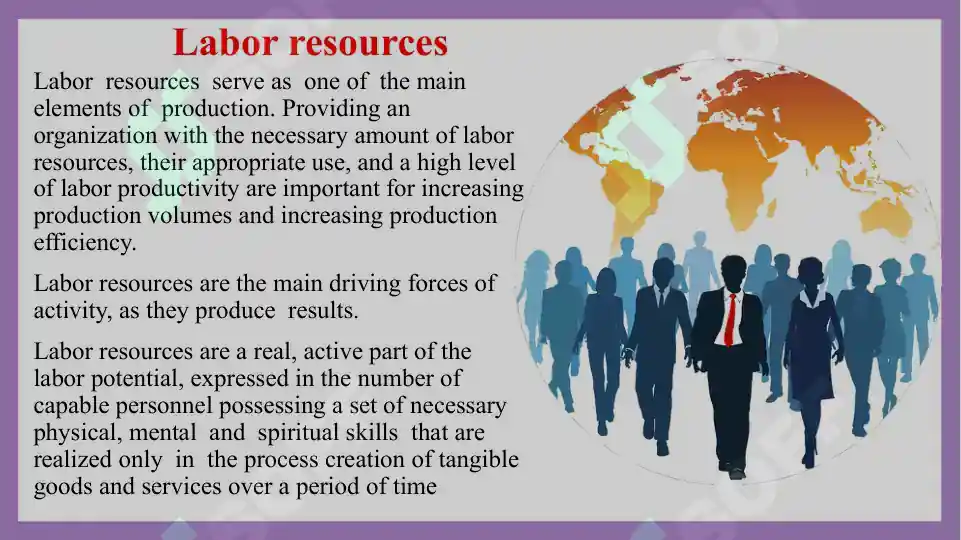 Labor resources

Labor resources serve as one of the main elements of production. Providing an organization with the necessary amount of labor resources, their appropriate use, and a high level of labor productivity are important for increasing production volumes and increasing production efficiency.

Labor resources are the main driving forces of activity, as they produce results.

Labor resources are a real, active part of the labor potential, expressed in the number of capable personnel possessing a set of necessary physical, mental and spiritual skills that are realized only in the process creation of tangible goods and services over a period of time